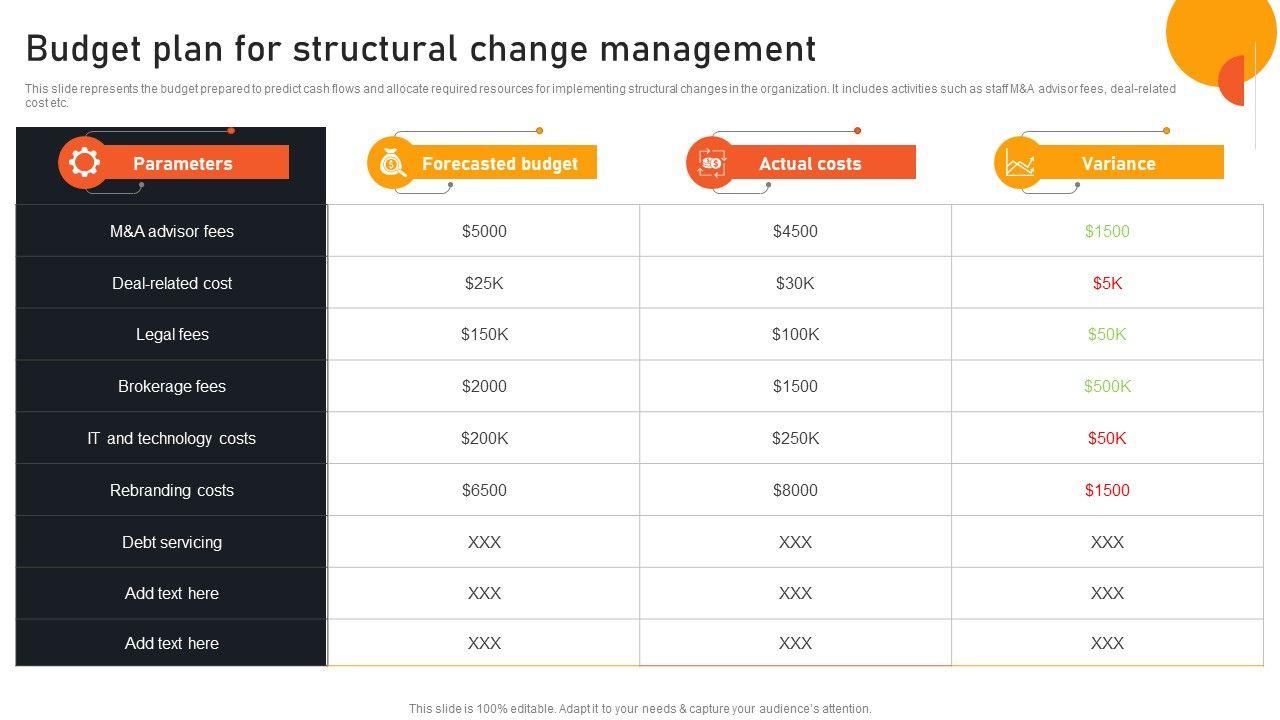 Budget plan for structural change management

This slide represents the budget prepared to predict cash flows and allocate required resources for implementing structural changes in the organization. It includes activities such as staff M&A advisor fees, deal-related cost etc.

| Parameters | Forecasted budget | Actual costs | Variance |
|---|---|---|---|
| M&A advisor fees | \$5000 | \$4500 | \$1500 |
| Deal-related cost | \$25K | \$30K | \$5K |
| Legal fees | \$150K | \$100K | \$50K |
| Brokerage fees | \$2000 | \$1500 | \$500K |
| IT and technology costs | \$200K | \$250K | \$50K |
| Rebranding costs | \$6500 | \$8000 | \$1500 |
| Debt servicing | XXX | XXX | XXX |
| Add text here | XXX | XXX | XXX |
| Add text here | XXX | XXX | XXX |

This slide is 100% editable. Adapt it to your needs & capture your audience's attention.